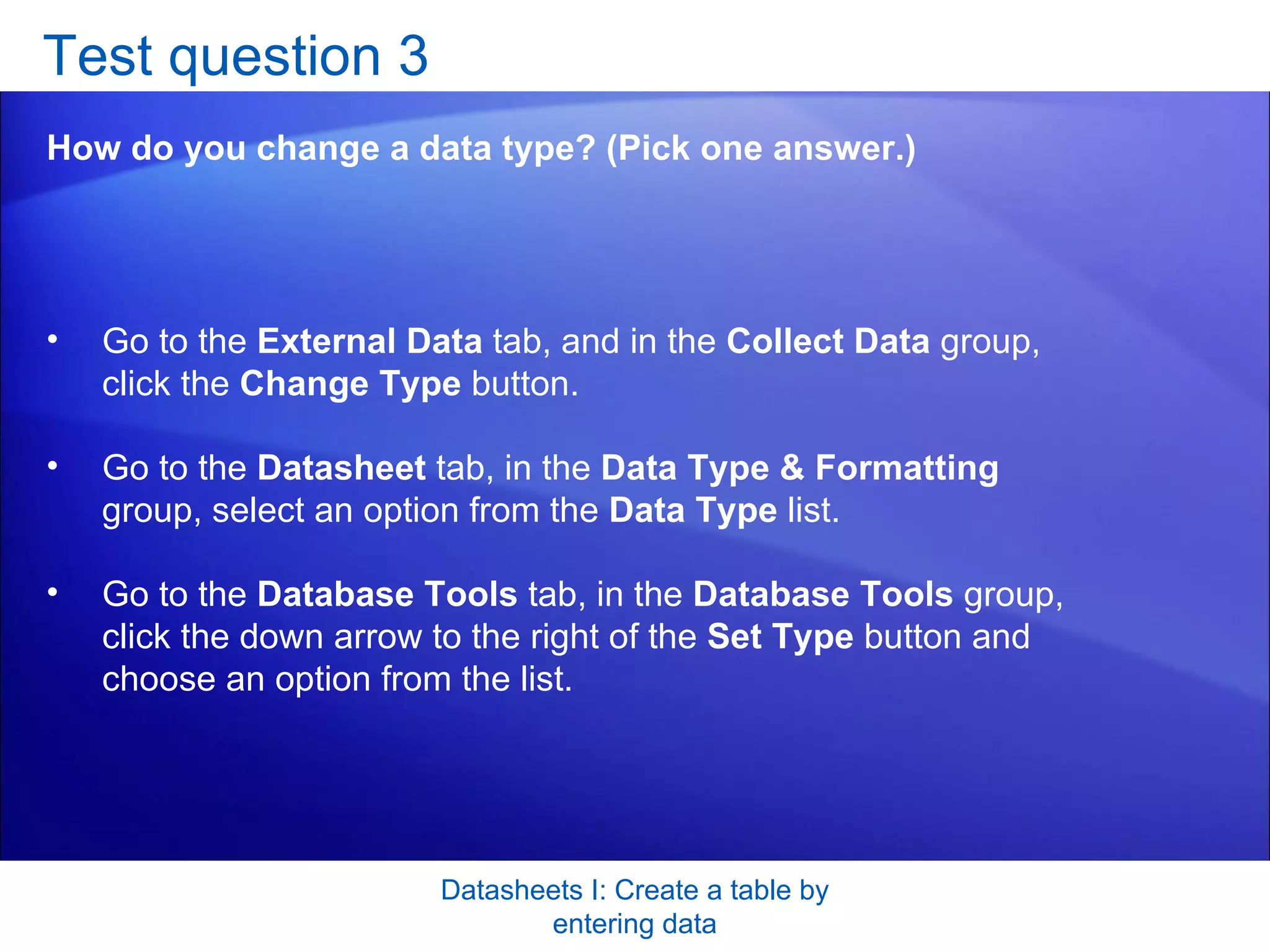 Test question 3

How do you change a data type? (Pick one answer.)

• Go to the External Data tab, and in the Collect Data group, click the Change Type button.

• Go to the Datasheet tab, in the Data Type & Formatting group, select an option from the Data Type list.

• Go to the Database Tools tab, in the Database Tools group, click the down arrow to the right of the Set Type button and choose an option from the list.

Datasheets I: Create a table by entering data